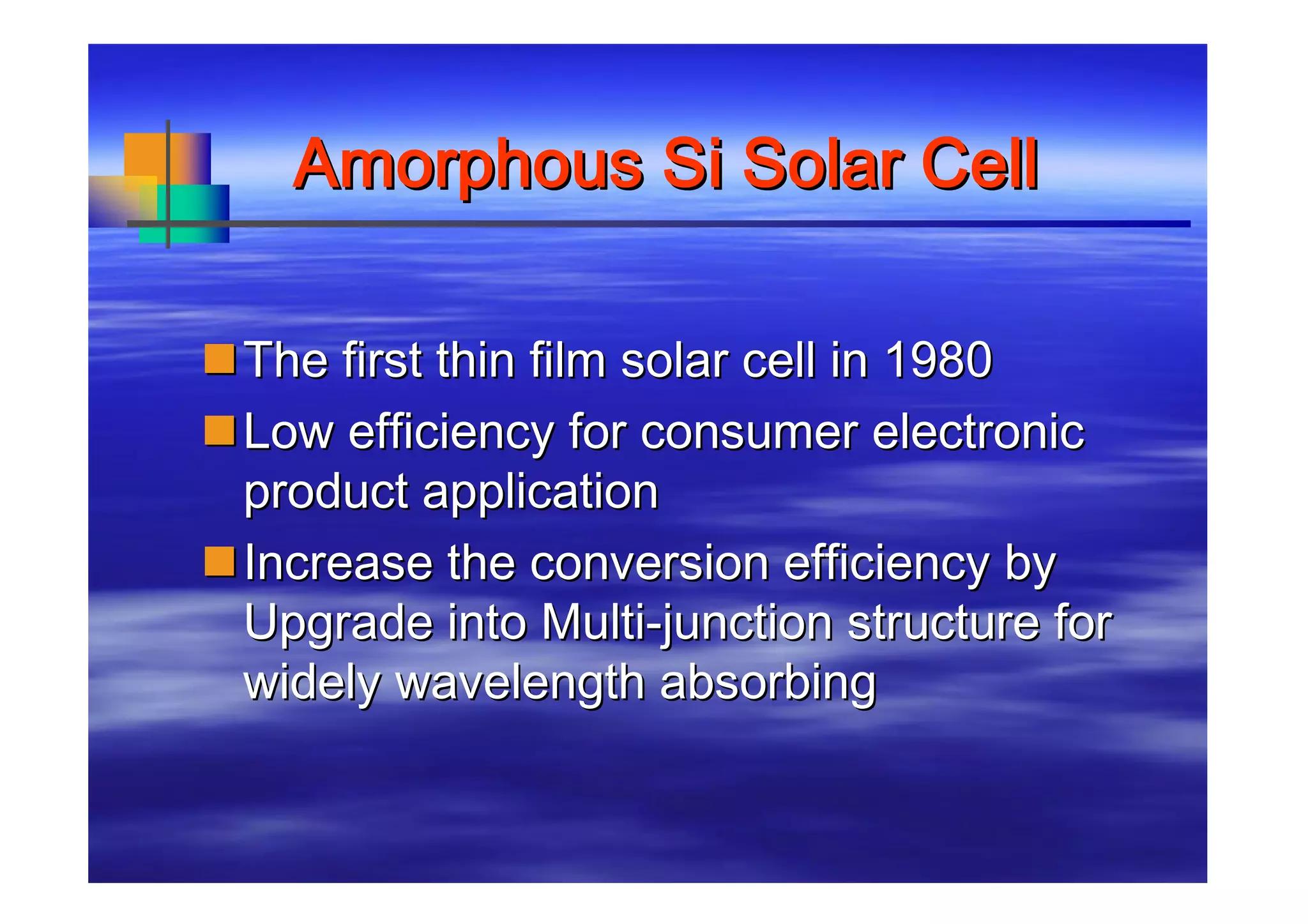 Amorphous Si Solar Cell

The first thin film solar cell in 1980

Low efficiency for consumer electronic product application

Increase the conversion efficiency by Upgrade into Multi-junction structure for widely wavelength absorbing